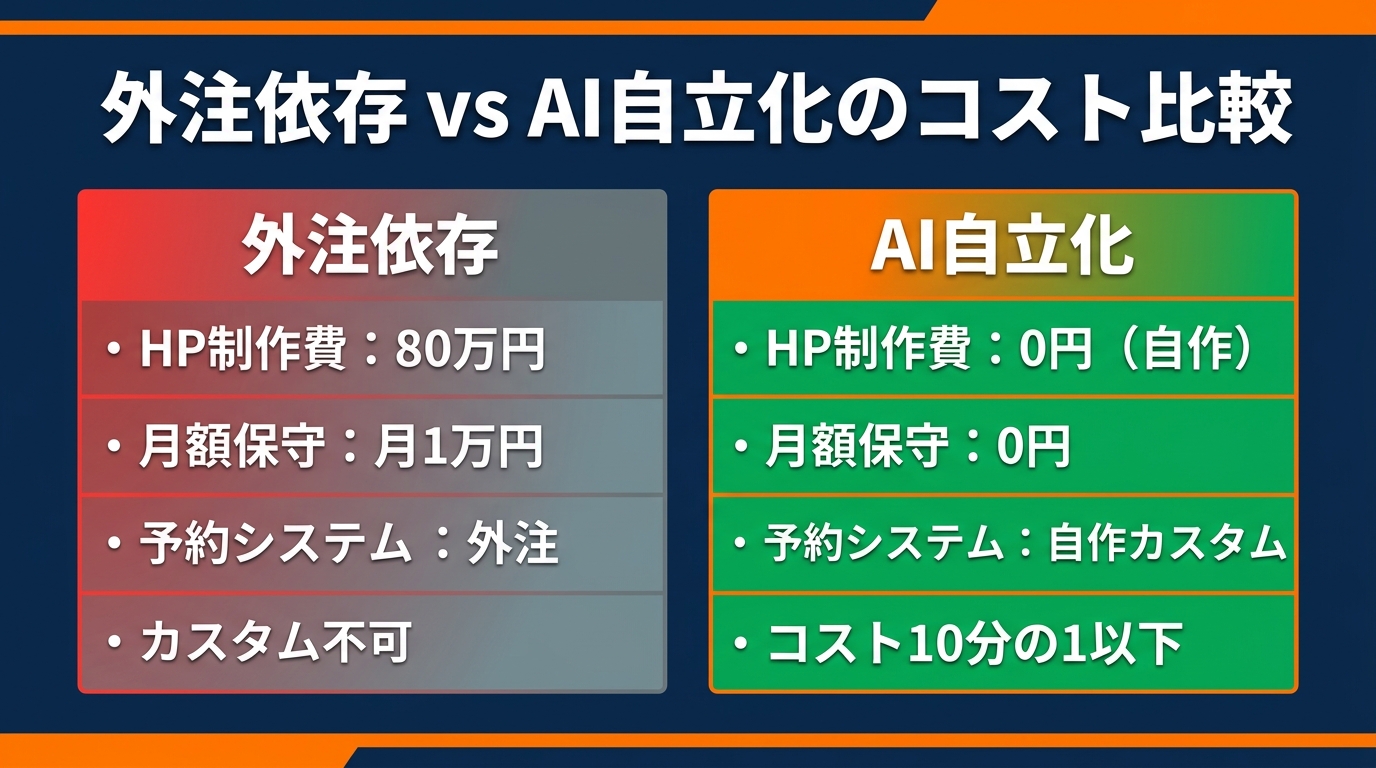 外注依存 vs AI自立化のコスト比較

外注依存

・HP制作費：80万円

・月額保守：月1万円

・予約システム：外注

・カスタム不可

AI自立化

・HP制作費：0円（自作）

・月額保守：0円

・予約システム：自作カスタム

・コスト10分の1以下